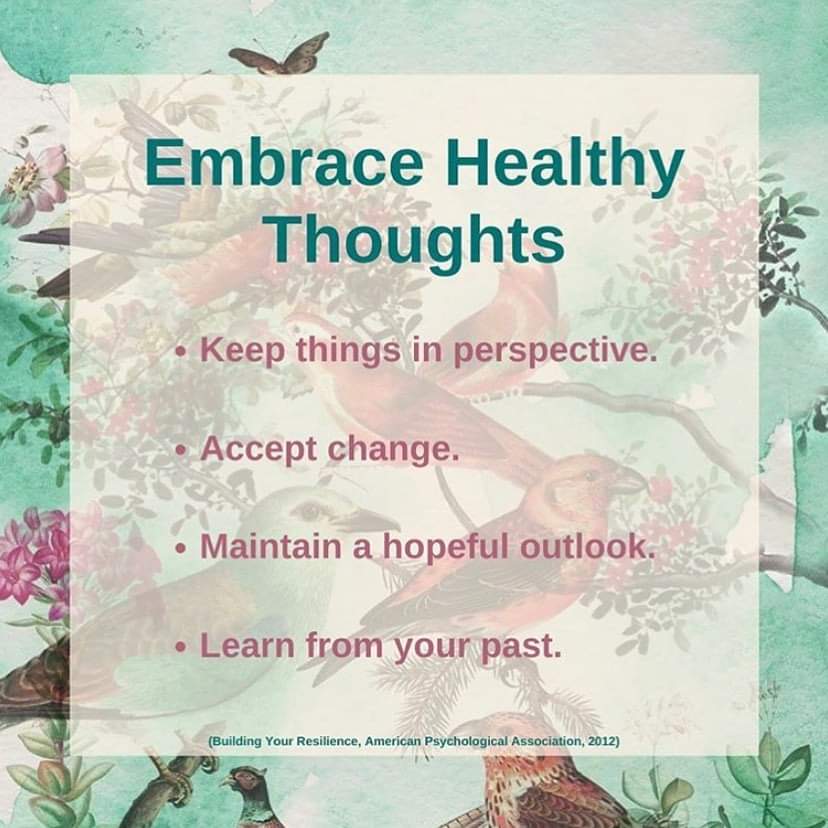 Embrace Healthy Thoughts

• Keep things in perspective.

• Accept change.

• Maintain a hopeful outlook.

• Learn from your past.

(Building Your Resilience, American Psychological Association, 2012)